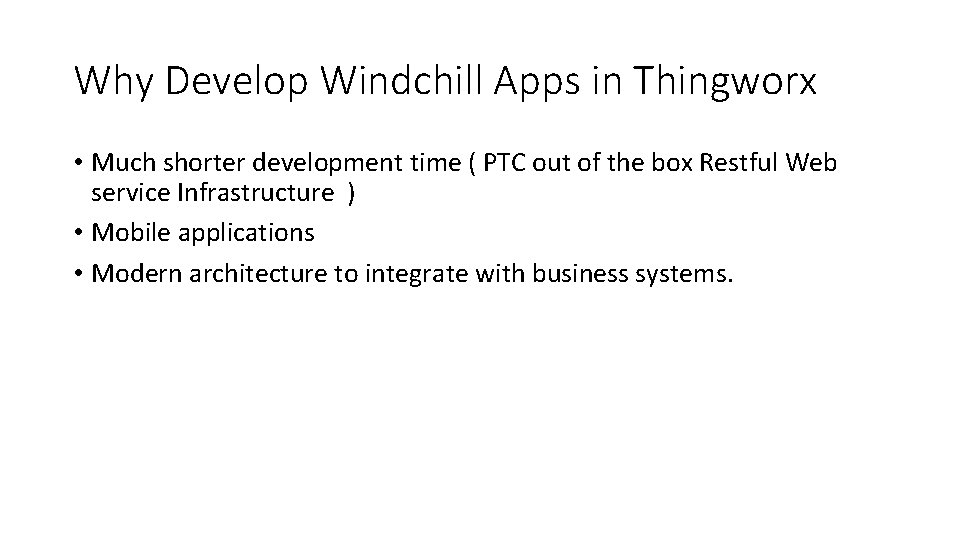 Why Develop Windchill Apps in Thingworx

• Much shorter development time ( PTC out of the box Restful Web service Infrastructure )

• Mobile applications

• Modern architecture to integrate with business systems.